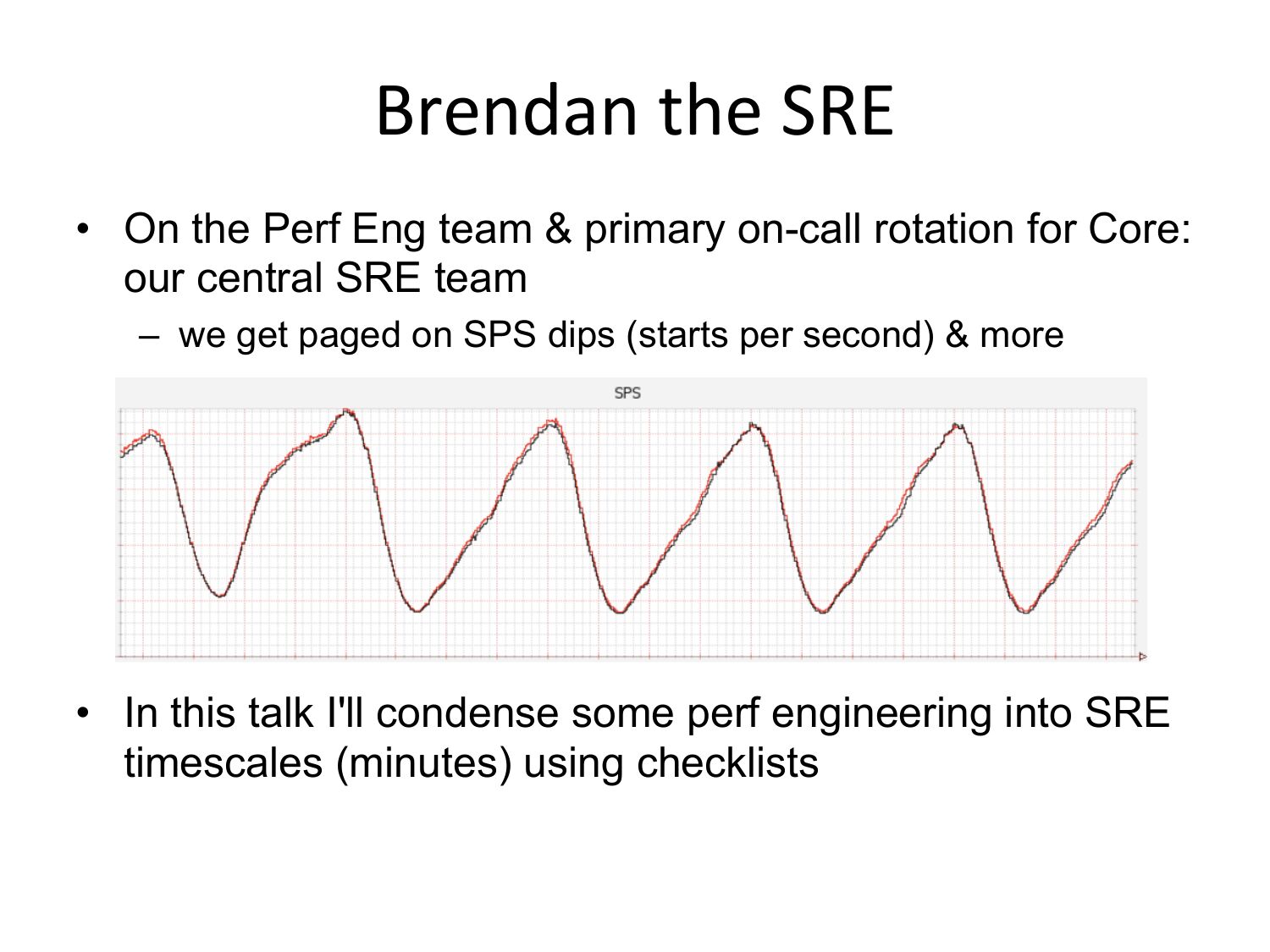 Brendan the SRE

• On the Perf Eng team & primary on-call rotation for Core: our central SRE team

– we get paged on SPS dips (starts per second) & more

SPS

• In this talk I'll condense some perf engineering into SRE timescales (minutes) using checklists